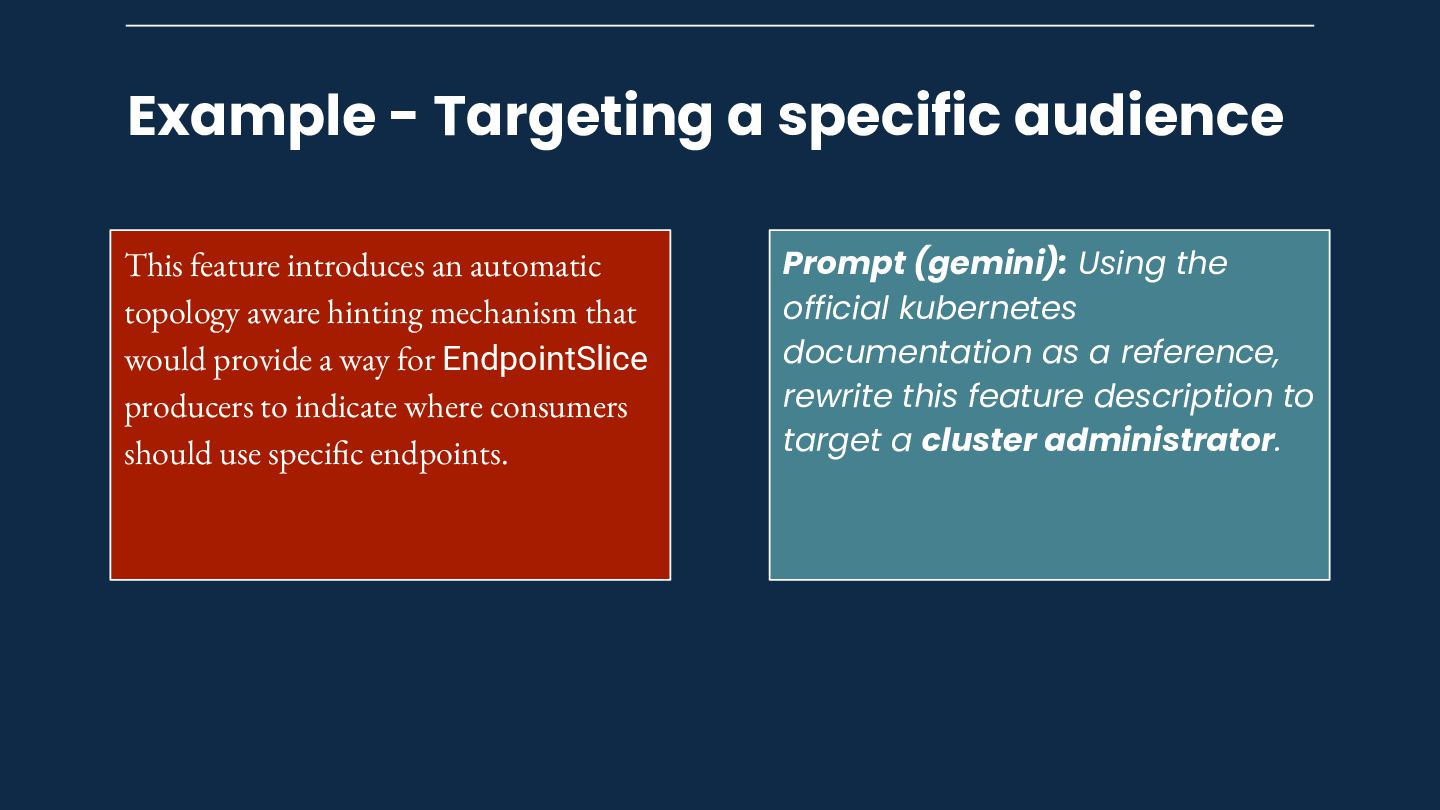 Example - Targeting a specific audience

This feature introduces an automatic topology aware hinting mechanism that would provide a way for EndpointSlice producers to indicate where consumers should use specific endpoints.

Prompt (gemini): Using the official kubernetes documentation as a reference, rewrite this feature description to target a cluster administrator.